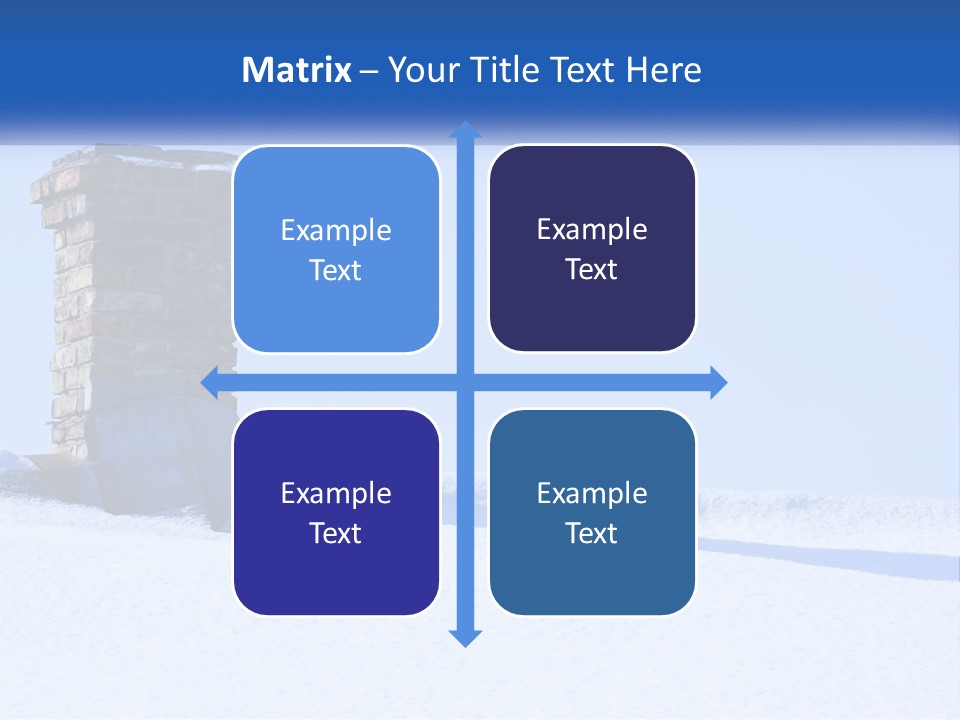 Matrix – Your Title Text Here

Example Text

Example Text

Example Text

Example Text